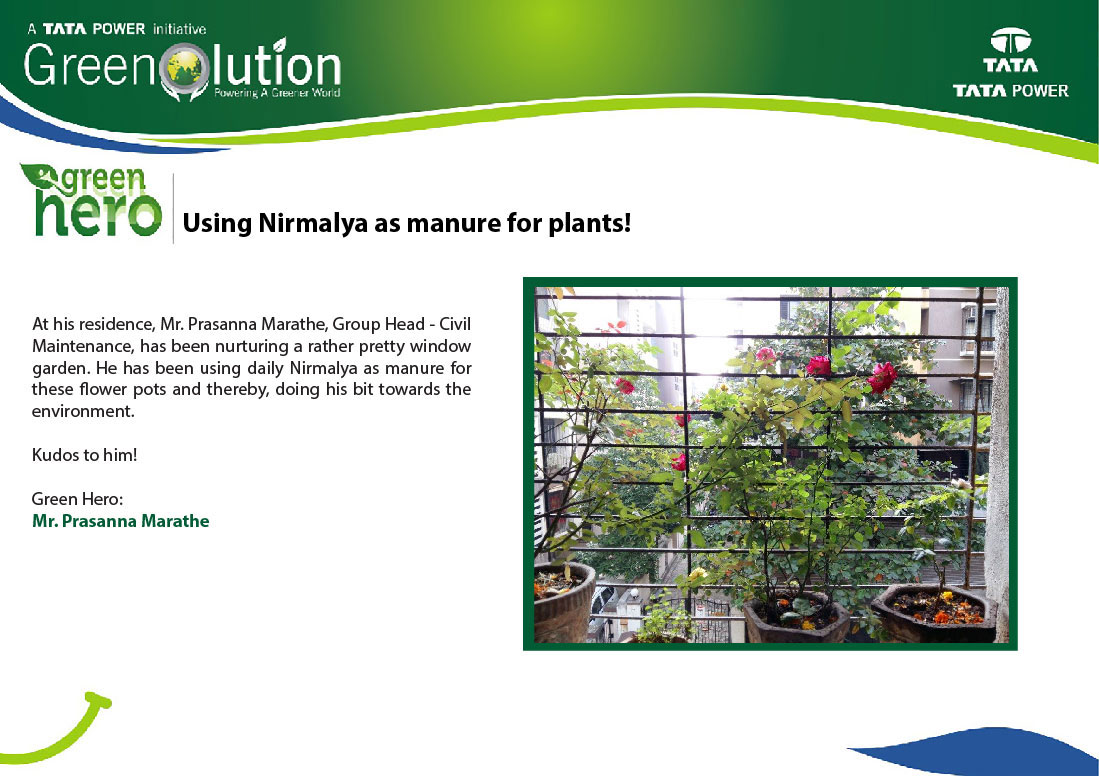 A TATA POWER initiative
Greenolution
Powering A Greener World

TATA
TATA POWER

green hero

Using Nirmalya as manure for plants!

At his residence, Mr. Prasanna Marathe, Group Head - Civil Maintenance, has been nurturing a rather pretty window garden. He has been using daily Nirmalya as manure for these flower pots and thereby, doing his bit towards the environment.

Kudos to him!

Green Hero:
Mr. Prasanna Marathe